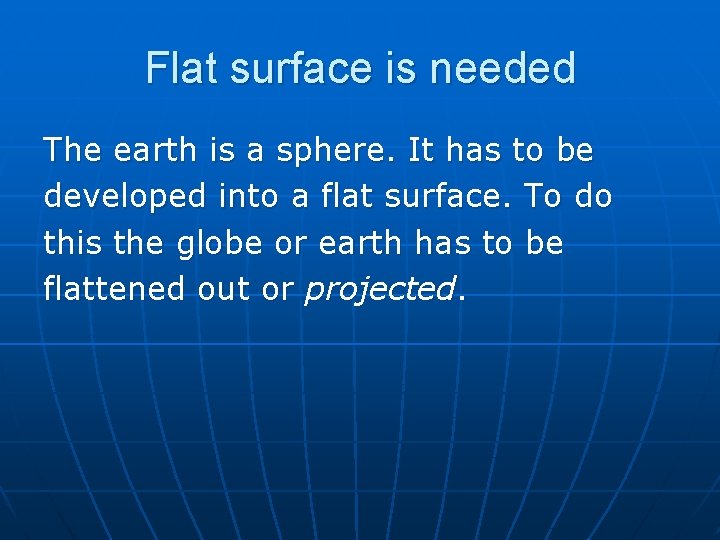 Flat surface is needed

The earth is a sphere. It has to be developed into a flat surface. To do this the globe or earth has to be flattened out or projected.